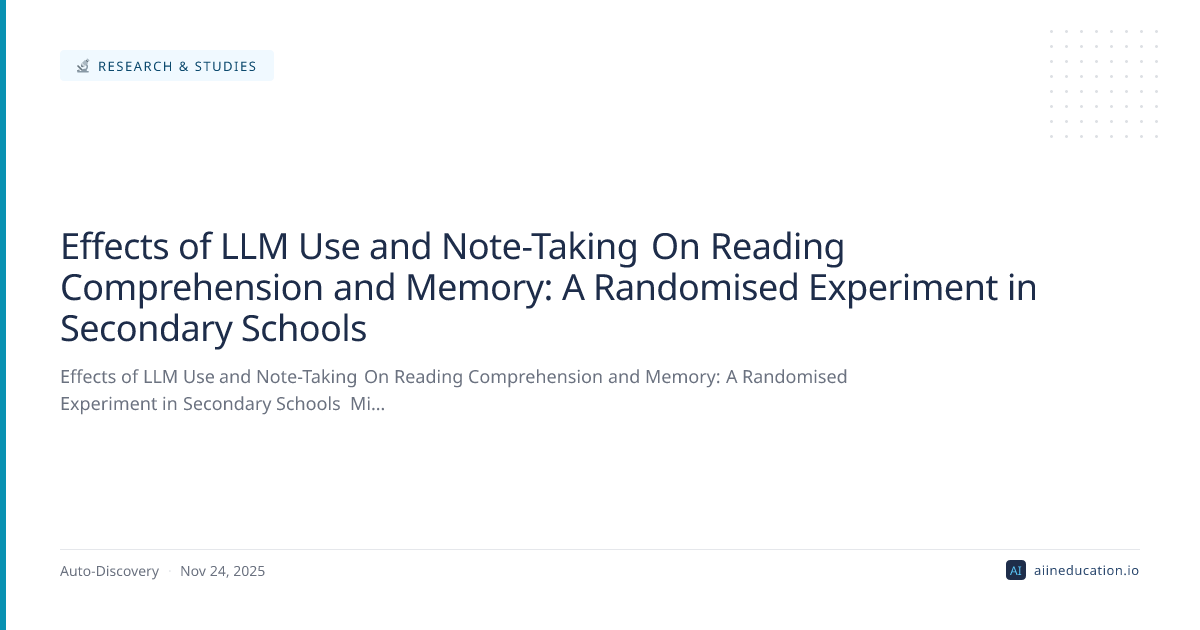 RESEARCH & STUDIES

Effects of LLM Use and Note-Taking On Reading Comprehension and Memory: A Randomised Experiment in Secondary Schools

Effects of LLM Use and Note-Taking On Reading Comprehension and Memory: A Randomised Experiment in Secondary Schools Mi...

Auto-Discovery · Nov 24, 2025

AI aiineducation.io